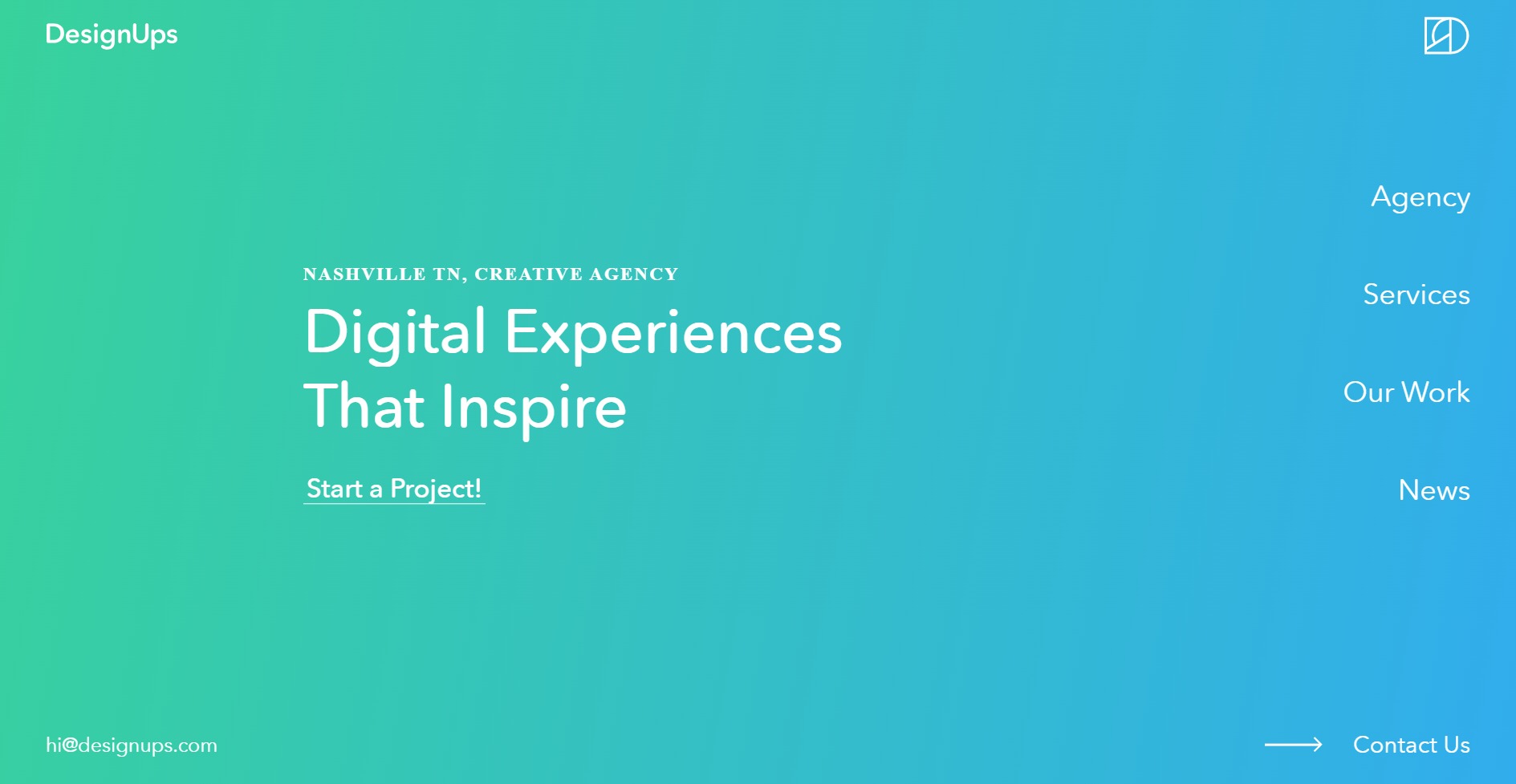 DesignUps

Agency

Services

Our Work

News

NASHVILLE TN, CREATIVE AGENCY

Digital Experiences That Inspire

Start a Project!

hi@designups.com

Contact Us